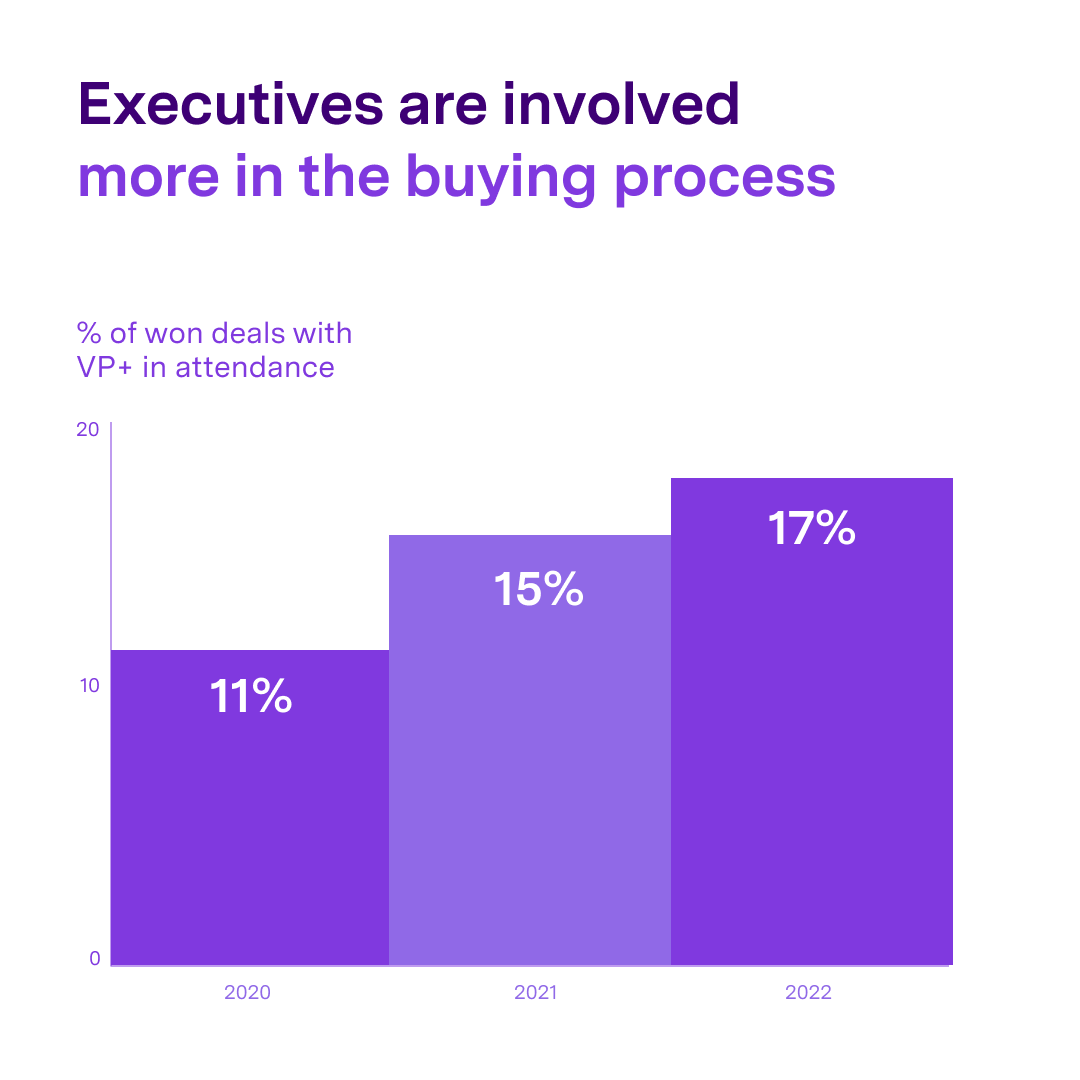 Executives are involved
more in the buying process

% of won deals with
VP+ in attendance

20
10
0

11%
15%
17%

2020
2021
2022